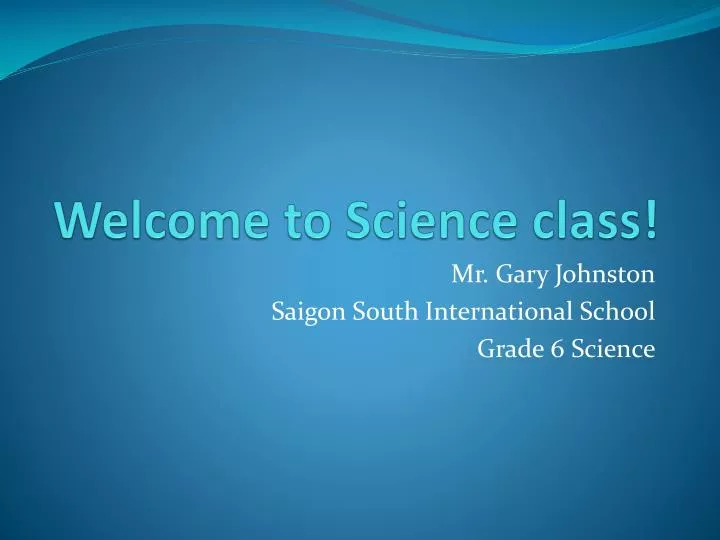 Welcome to Science class!

Mr. Gary Johnston
Saigon South International School
Grade 6 Science